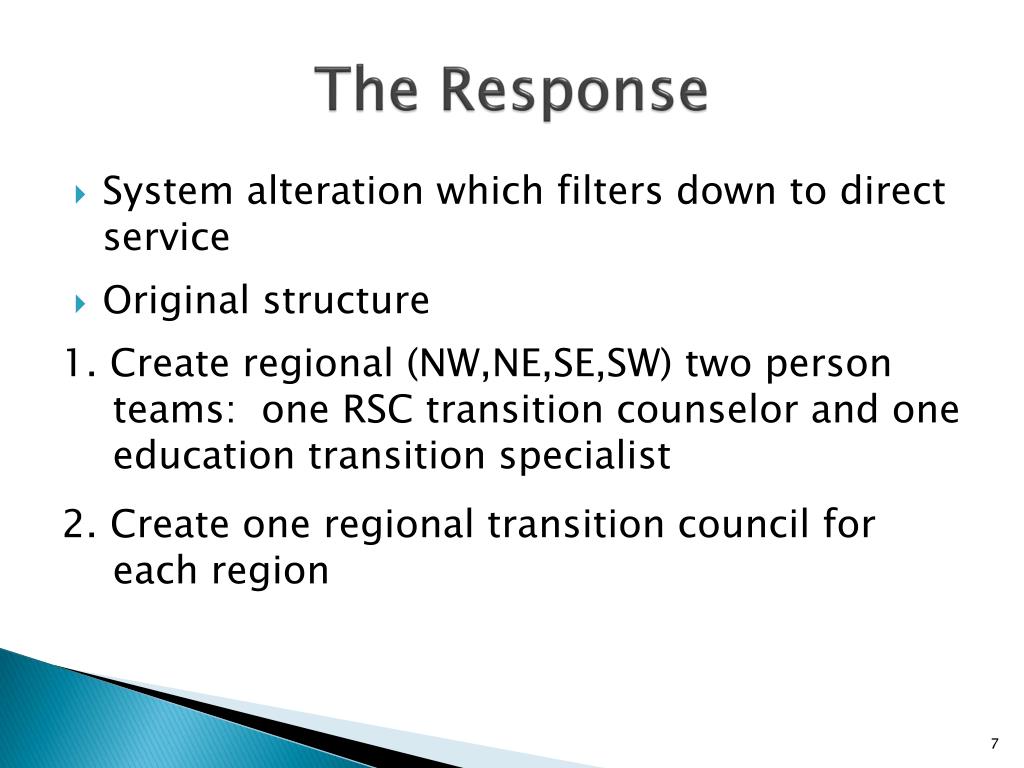 The Response

System alteration which filters down to direct service

Original structure

1. Create regional (NW,NE,SE,SW) two person teams:  one RSC transition counselor and one education transition specialist

2. Create one regional transition council for each region

7